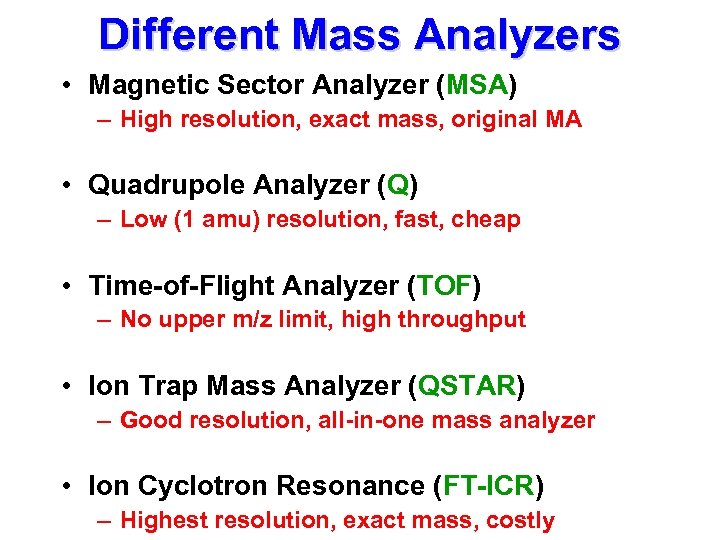 Different Mass Analyzers

• Magnetic Sector Analyzer (MSA)
– High resolution, exact mass, original MA

• Quadrupole Analyzer (Q)
– Low (1 amu) resolution, fast, cheap

• Time-of-Flight Analyzer (TOF)
– No upper m/z limit, high throughput

• Ion Trap Mass Analyzer (QSTAR)
– Good resolution, all-in-one mass analyzer

• Ion Cyclotron Resonance (FT-ICR)
– Highest resolution, exact mass, costly